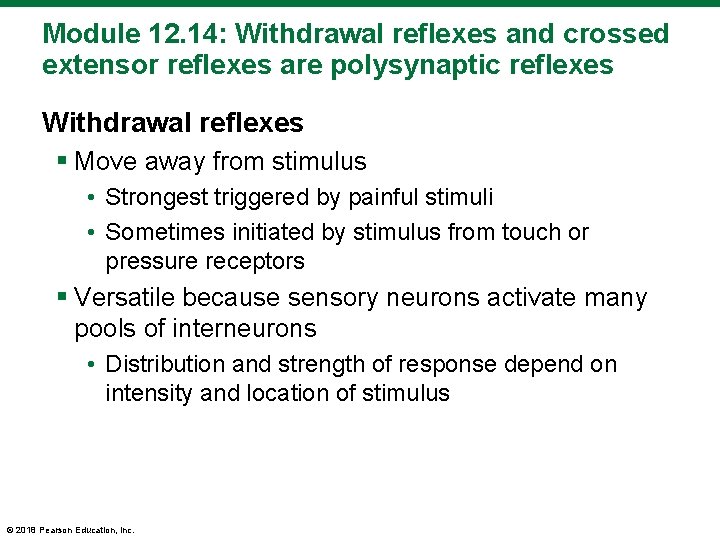 Module 12.14: Withdrawal reflexes and crossed extensor reflexes are polysynaptic reflexes

Withdrawal reflexes

▪ Move away from stimulus

• Strongest triggered by painful stimuli

• Sometimes initiated by stimulus from touch or pressure receptors

▪ Versatile because sensory neurons activate many pools of interneurons

• Distribution and strength of response depend on intensity and location of stimulus

© 2018 Pearson Education, Inc.